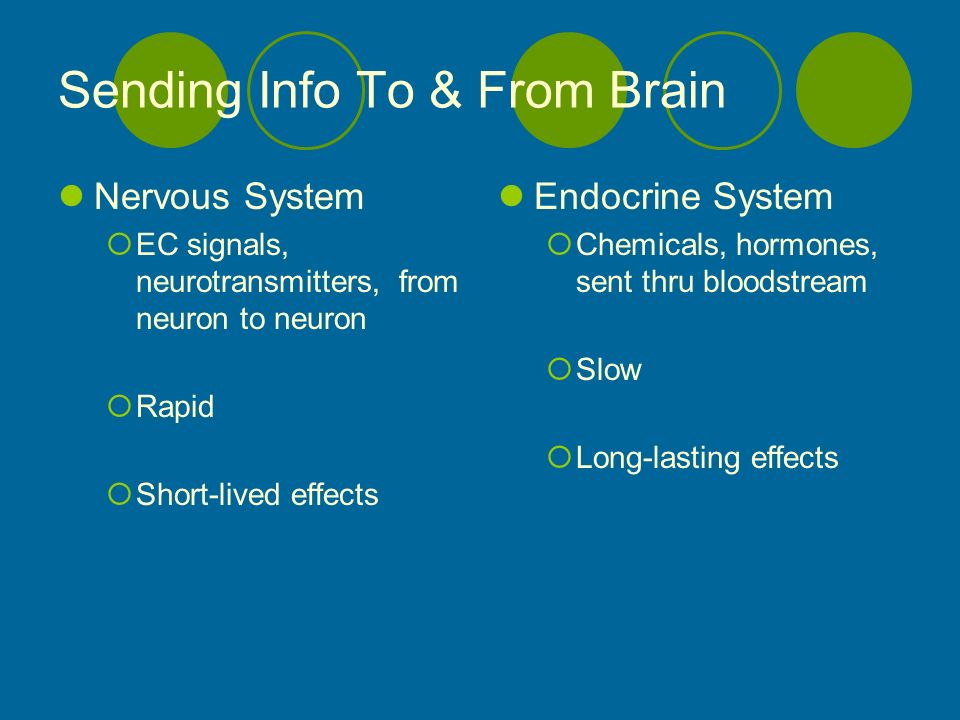 Sending Info To & From Brain

Nervous System

EC signals, neurotransmitters, from neuron to neuron

Rapid

Short-lived effects

Endocrine System

Chemicals, hormones, sent thru bloodstream

Slow

Long-lasting effects